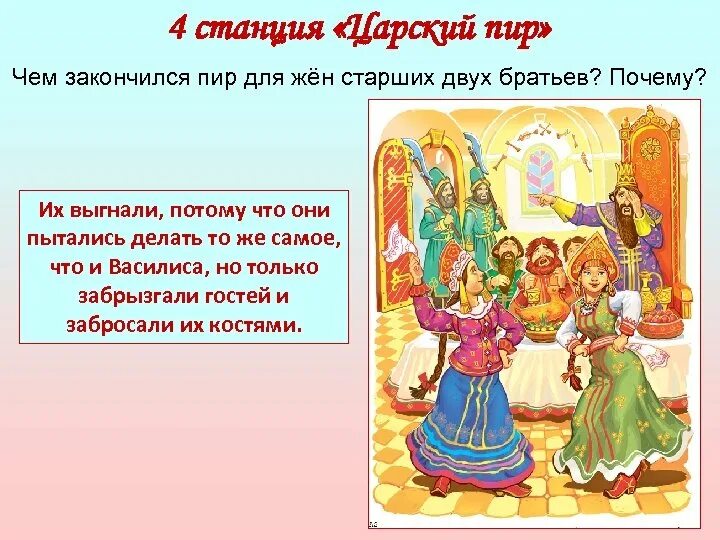 4 станция «Царский пир»

Чем закончился пир для жён старших двух братьев? Почему?

Их выгнали, потому что они пытались делать то же самое, что и Василиса, но только забрызгали гостей и забросали их костями.